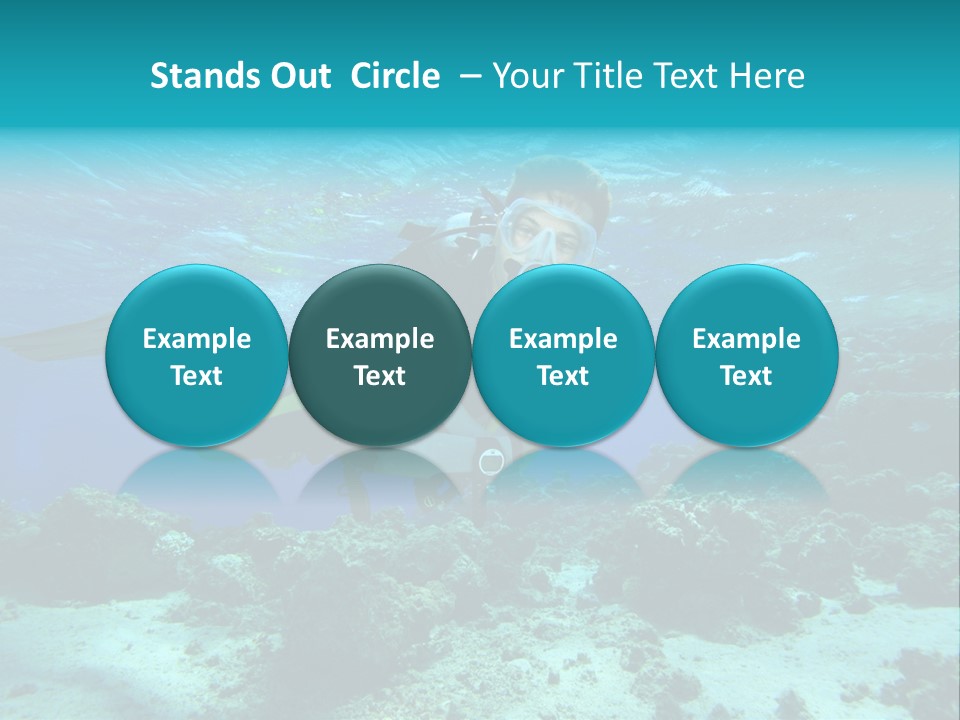 Stands Out Circle – Your Title Text Here

Example Text

Example Text

Example Text

Example Text